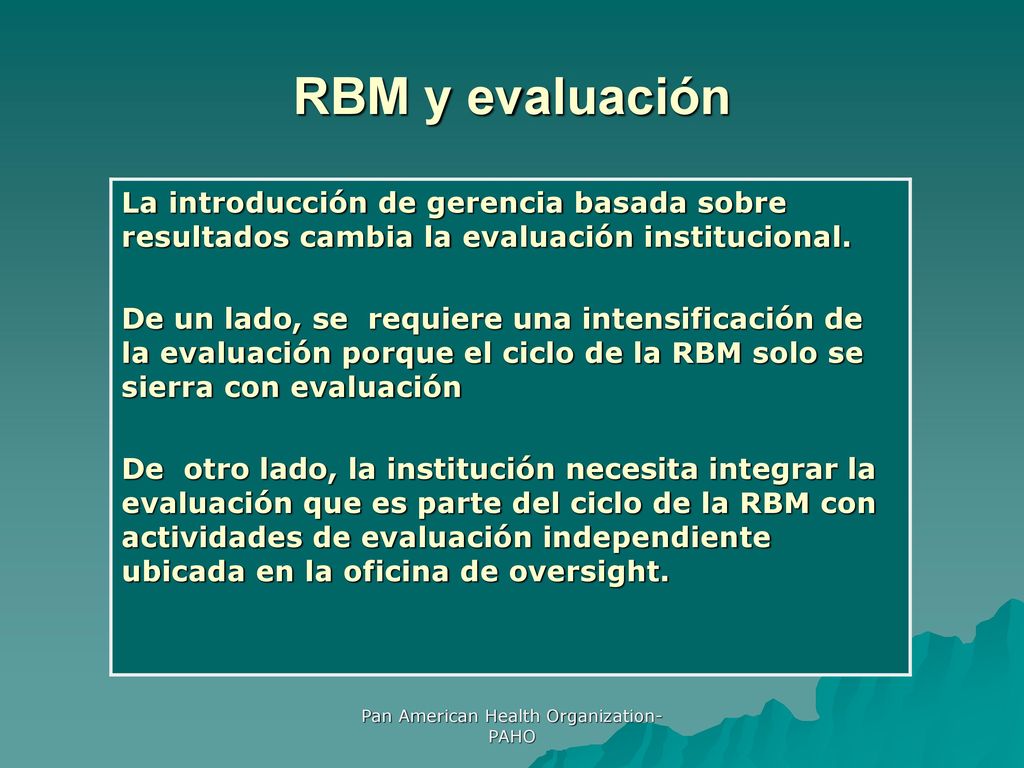 RBM y evaluación

La introducción de gerencia basada sobre resultados cambia la evaluación institucional.

De un lado, se  requiere una intensificación de la evaluación porque el ciclo de la RBM solo se sierra con evaluación

De  otro lado, la institución necesita integrar la evaluación que es parte del ciclo de la RBM con actividades de evaluación independiente ubicada en la oficina de oversight.

Pan American Health Organization-PAHO